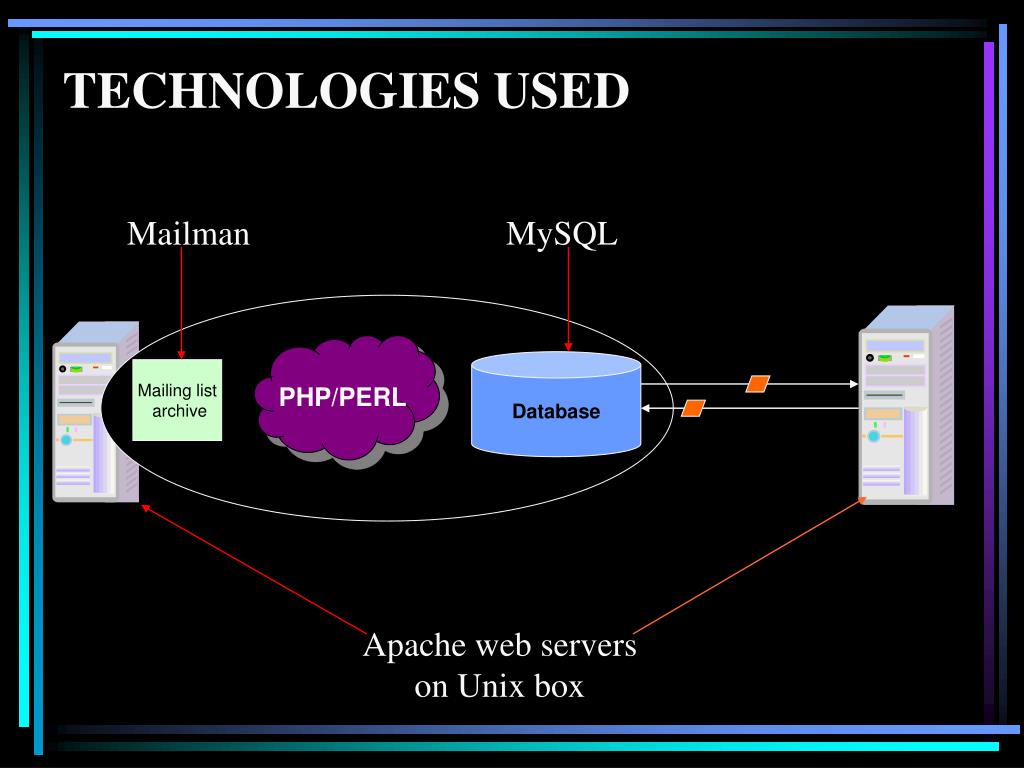 TECHNOLOGIES USED

Mailman

MySQL

Mailing list archive

PHP/PERL

Database

Apache web servers on Unix box